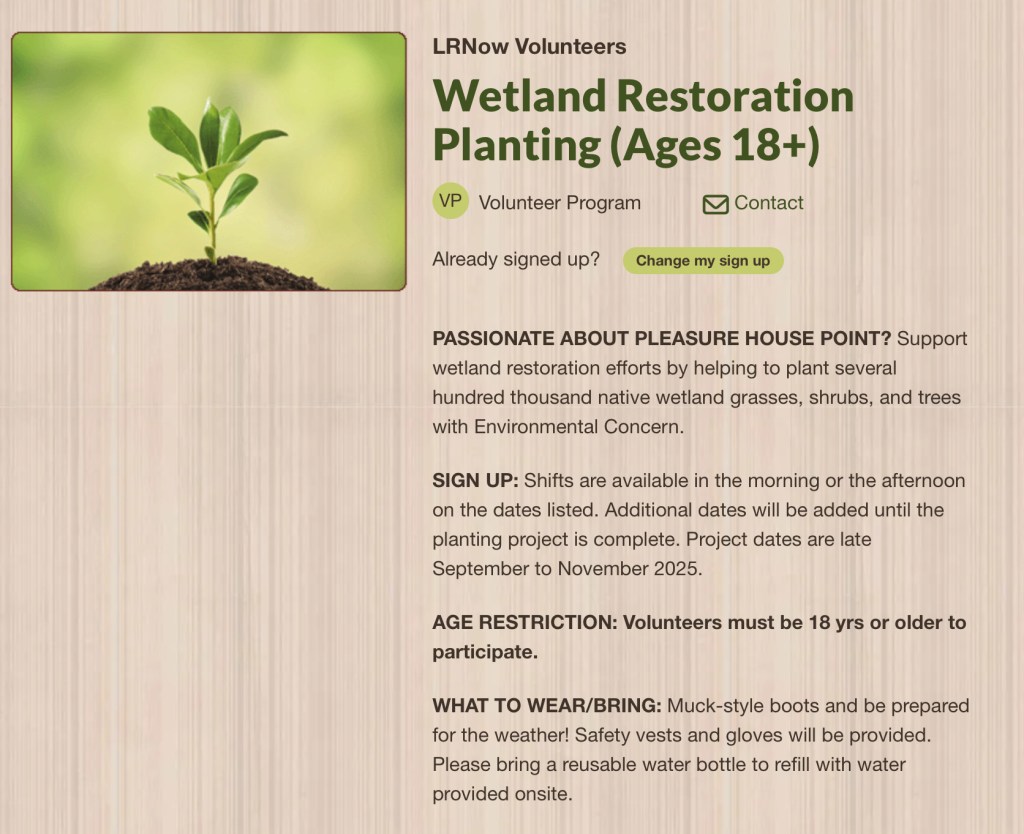 LRNow Volunteers

Wetland Restoration Planting (Ages 18+)

VP Volunteer Program

Contact

Already signed up? Change my sign up

PASSIONATE ABOUT PLEASURE HOUSE POINT? Support wetland restoration efforts by helping to plant several hundred thousand native wetland grasses, shrubs, and trees with Environmental Concern.

SIGN UP: Shifts are available in the morning or the afternoon on the dates listed. Additional dates will be added until the planting project is complete. Project dates are late September to November 2025.

AGE RESTRICTION: Volunteers must be 18 yrs or older to participate.

WHAT TO WEAR/BRING: Muck-style boots and be prepared for the weather! Safety vests and gloves will be provided. Please bring a reusable water bottle to refill with water provided onsite.